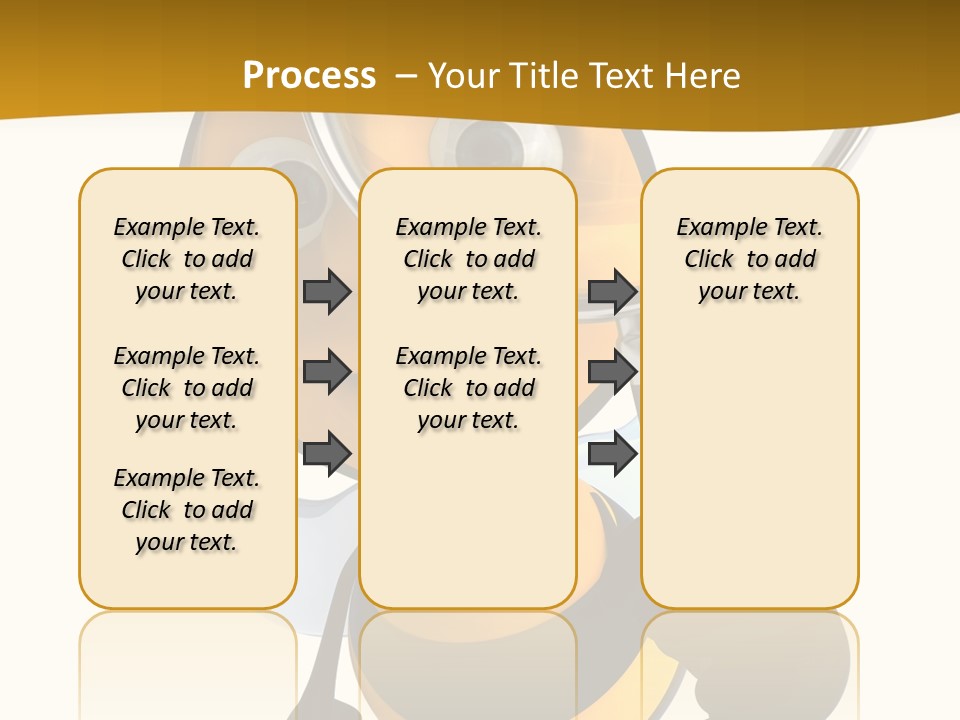 Process – Your Title Text Here

Example Text. Click to add your text.

Example Text. Click to add your text.

Example Text. Click to add your text.

Example Text. Click to add your text.

Example Text. Click to add your text.

Example Text. Click to add your text.